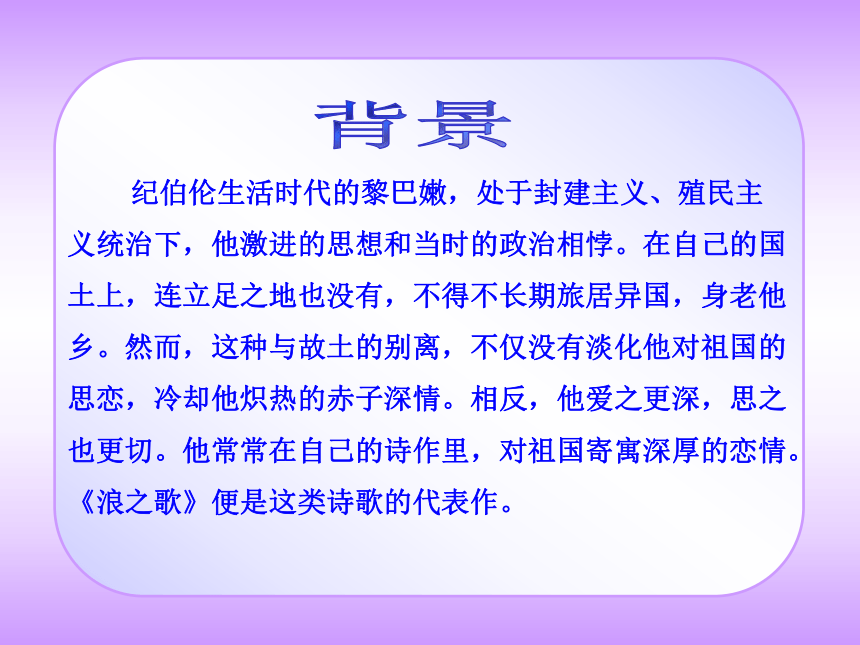 背景

纪伯伦生活时代的黎巴嫩，处于封建主义、殖民主义统治下，他激进的思想和当时的政治相悖。在自己的国土上，连立足之地也没有，不得不长期旅居异国，身老他乡。然而，这种与故土的别离，不仅没有淡化他对祖国的思恋，冷却他炽热的赤子深情。相反，他爱之更深，思之也更切。他常常在自己的诗作里，对祖国寄寓深厚的恋情。《浪之歌》便是这类诗歌的代表作。